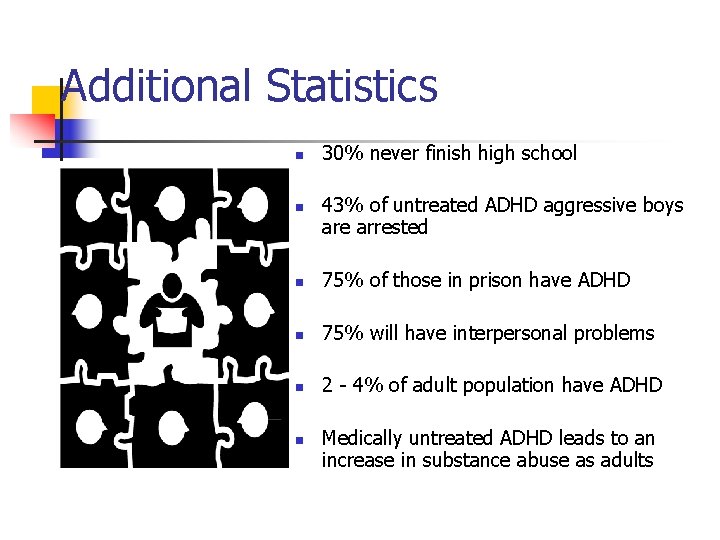 Additional Statistics

- 30% never finish high school
- 43% of untreated ADHD aggressive boys are arrested
- 75% of those in prison have ADHD
- 75% will have interpersonal problems
- 2 - 4% of adult population have ADHD
- Medically untreated ADHD leads to an increase in substance abuse as adults